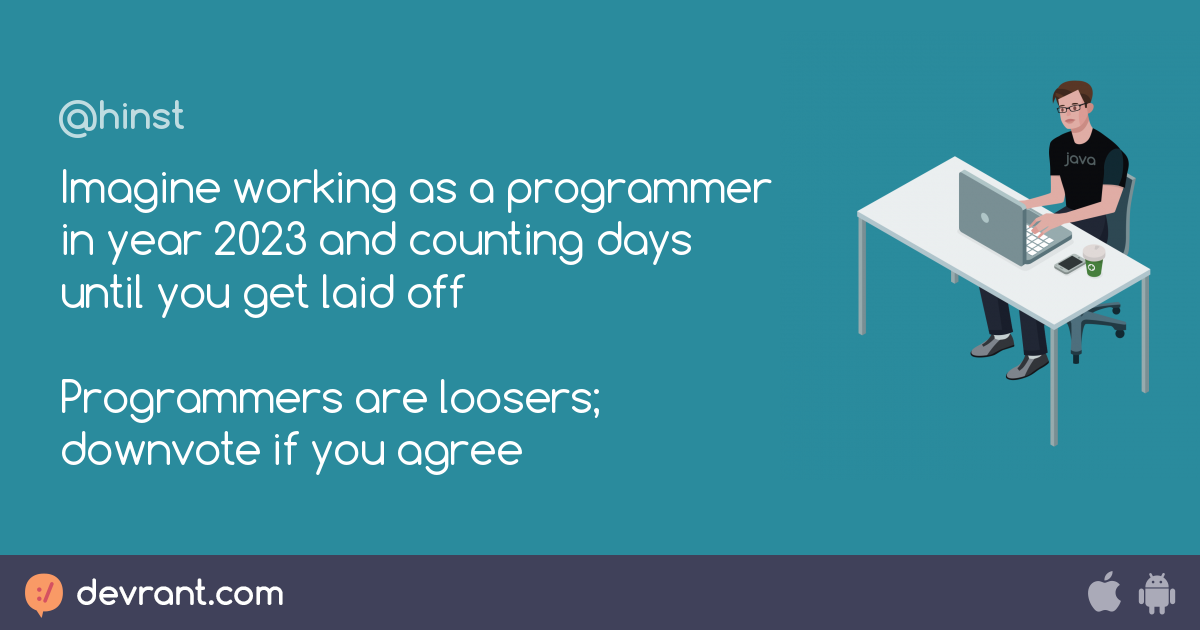 @hinst

Imagine working as a programmer in year 2023 and counting days until you get laid off

Programmers are loosers; downvote if you agree

java

devrant.com